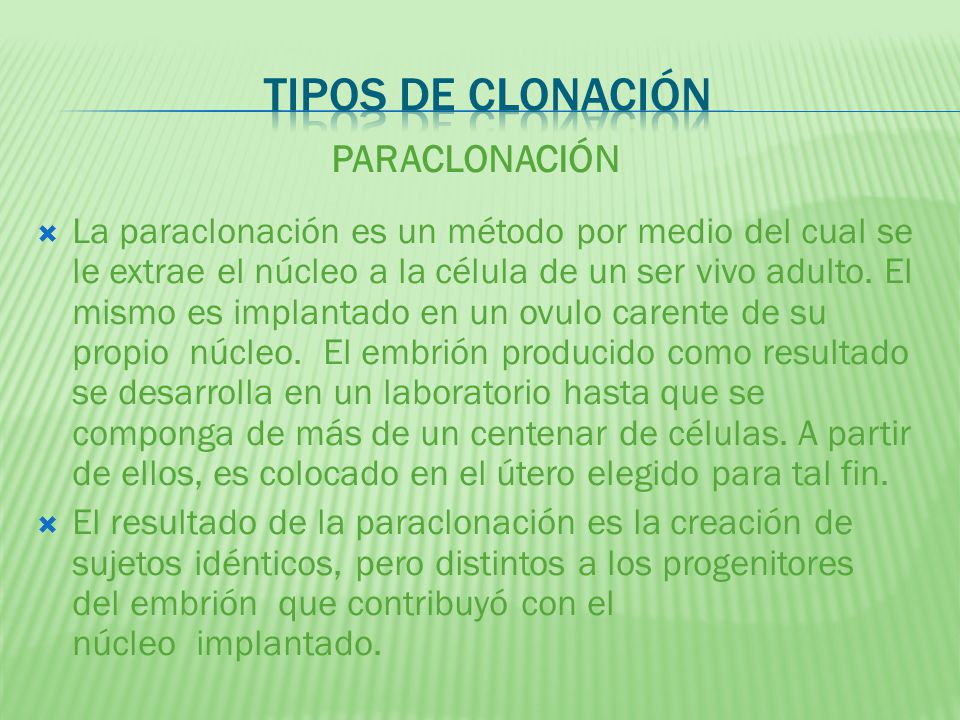 TIPOS DE CLONACIÓN

PARACLONACIÓN

La paraclonación es un método por medio del cual se le extrae el núcleo a la célula de un ser vivo adulto. El mismo es implantado en un ovulo carente de su propio núcleo. El embrión producido como resultado se desarrolla en un laboratorio hasta que se componga de más de un centenar de células. A partir de ellos, es colocado en el útero elegido para tal fin.

El resultado de la paraclonación es la creación de sujetos idénticos, pero distintos a los progenitores del embrión que contribuyó con el núcleo implantado.